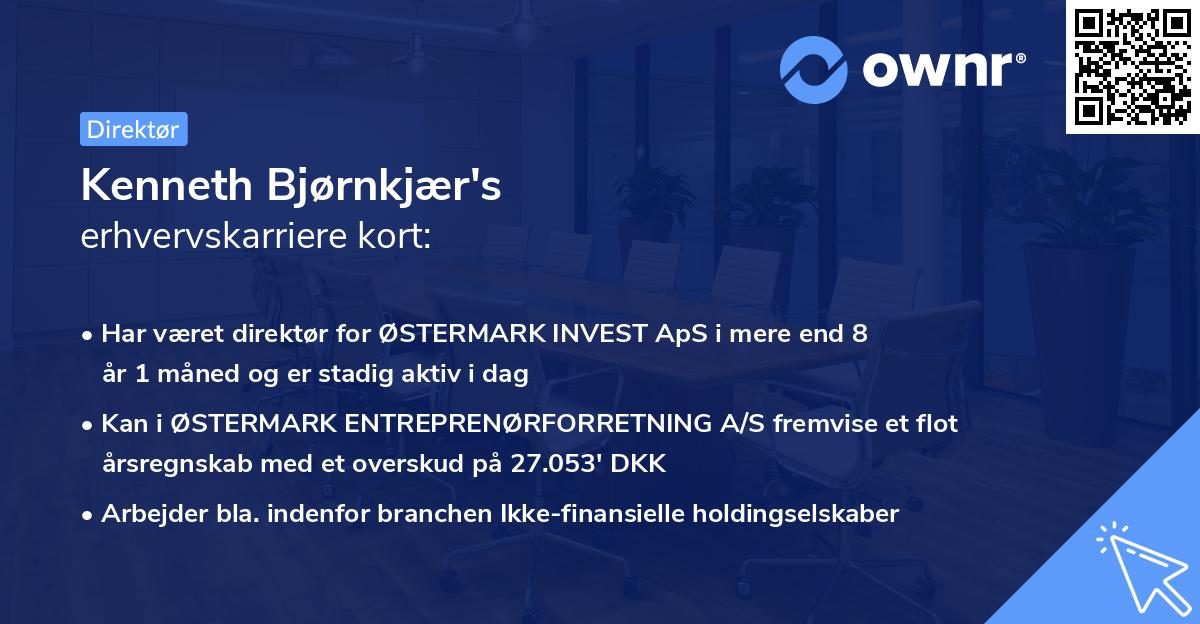 ownr®

Direktør

Kenneth Bjørnkjær's
erhvervskarriere kort:

• Har været direktør for ØSTERMARK INVEST ApS i mere end 8 år 1 måned og er stadig aktiv i dag

• Kan i ØSTERMARK ENTREPRENØRFORRETNING A/S fremvise et flot årsregnskab med et overskud på 27.053' DKK

• Arbejder bla. indenfor branchen Ikke-finansielle holdingselskaber